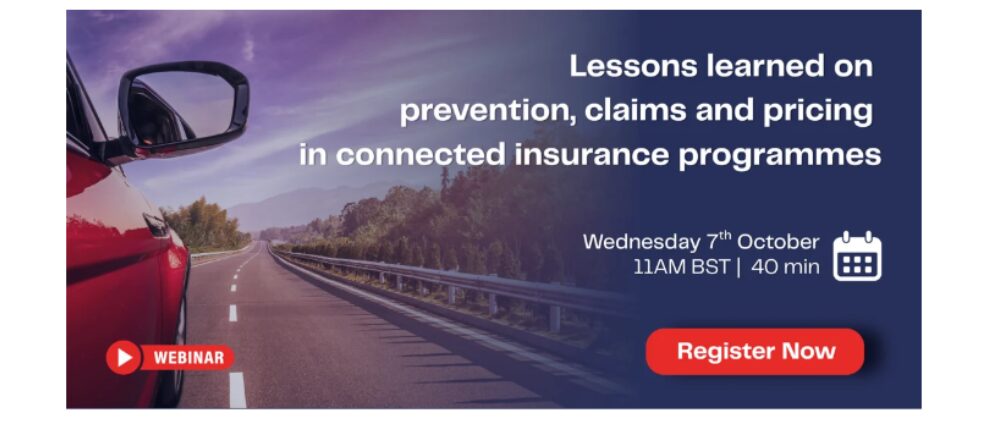 Lessons learned on prevention, claims and pricing in connected insurance programmes

Wednesday 7$^{th}$ October
11AM BST | 40 min

WEBINAR

Register Now